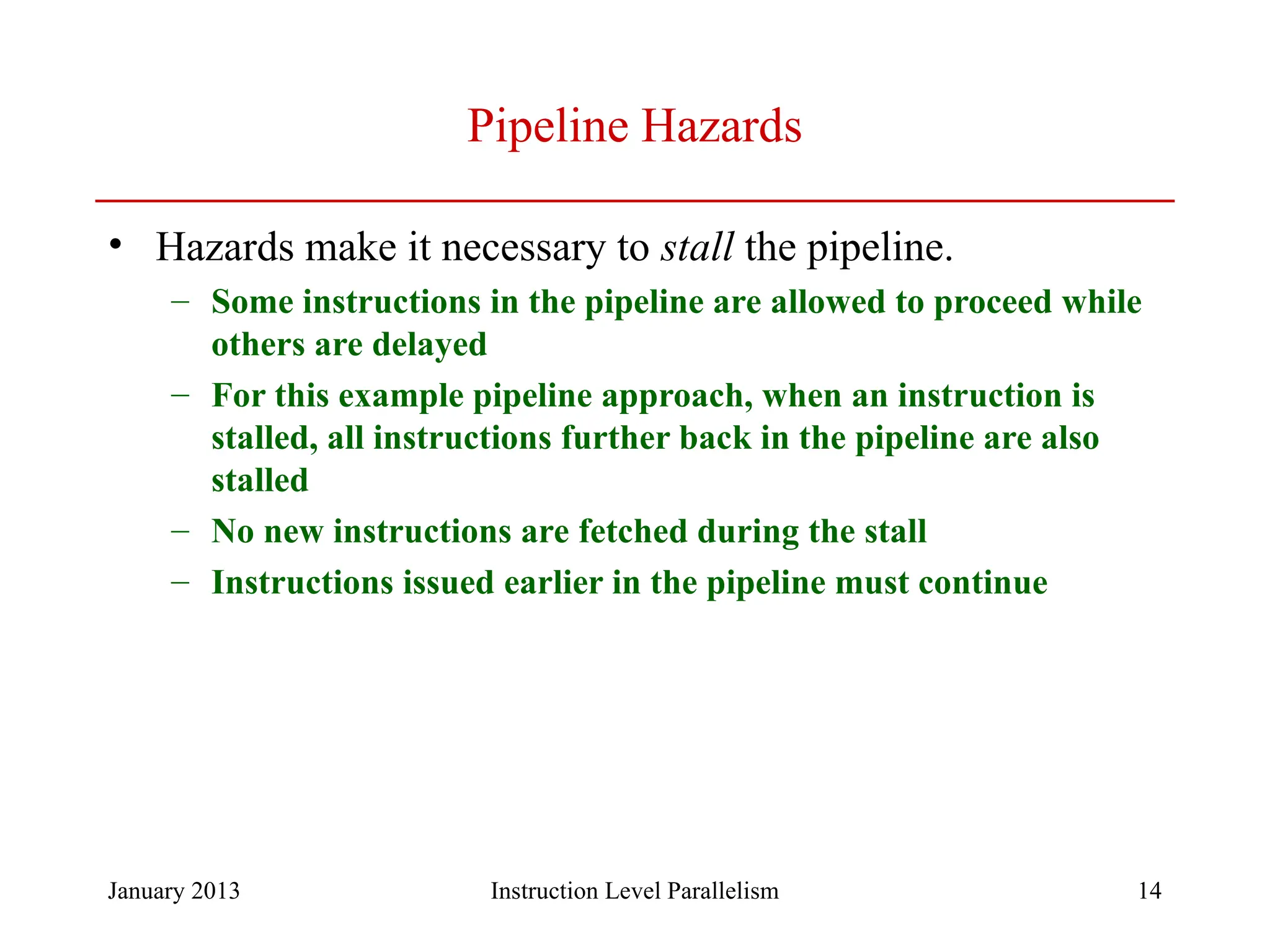 Pipeline Hazards

• Hazards make it necessary to stall the pipeline.

– Some instructions in the pipeline are allowed to proceed while others are delayed

– For this example pipeline approach, when an instruction is stalled, all instructions further back in the pipeline are also stalled

– No new instructions are fetched during the stall

– Instructions issued earlier in the pipeline must continue

January 2013 Instruction Level Parallelism 14